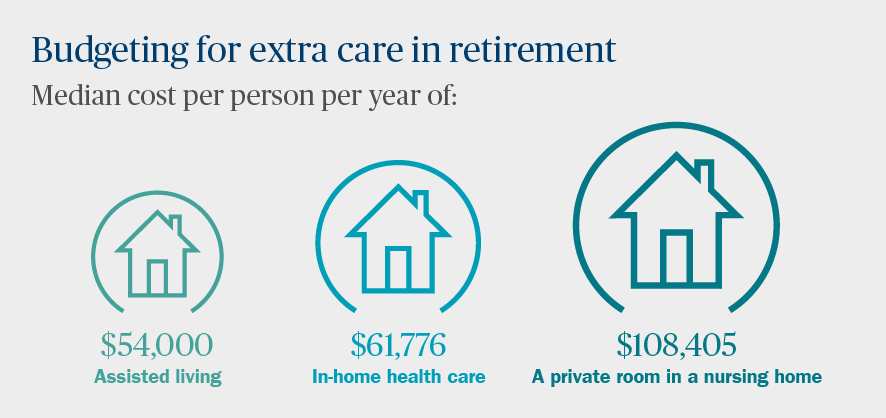 Budgeting for extra care in retirement
Median cost per person per year of:

\$54,000
Assisted living

\$61,776
In-home health care

\$108,405
A private room in a nursing home